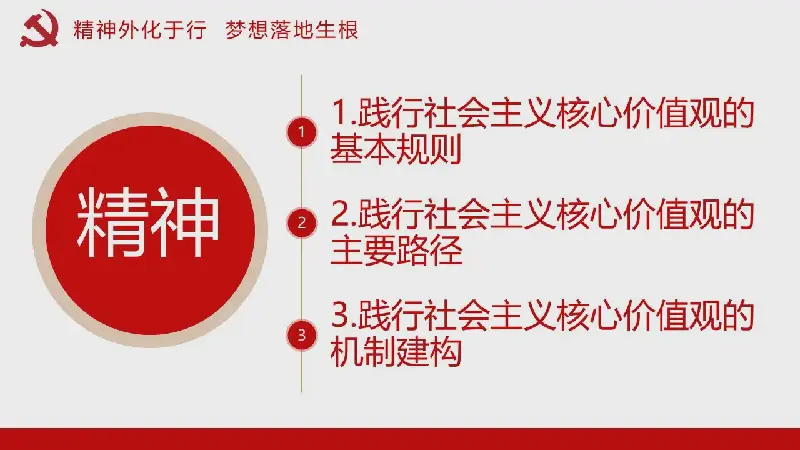 精神外化于行 梦想落地生根

精神

1 1.践行社会主义核心价值观的基本规则

2 2.践行社会主义核心价值观的主要路径

3 3.践行社会主义核心价值观的机制建构